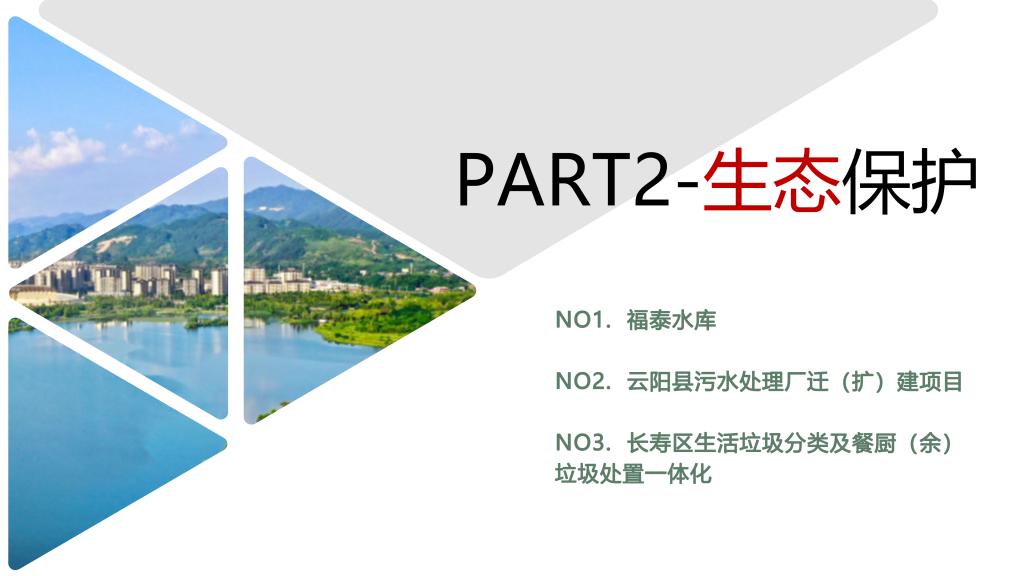 PART2-生态保护

NO1. 福泰水库

NO2. 云阳县污水处理厂迁（扩）建项目

NO3. 长寿区生活垃圾分类及餐厨（余）垃圾处置一体化